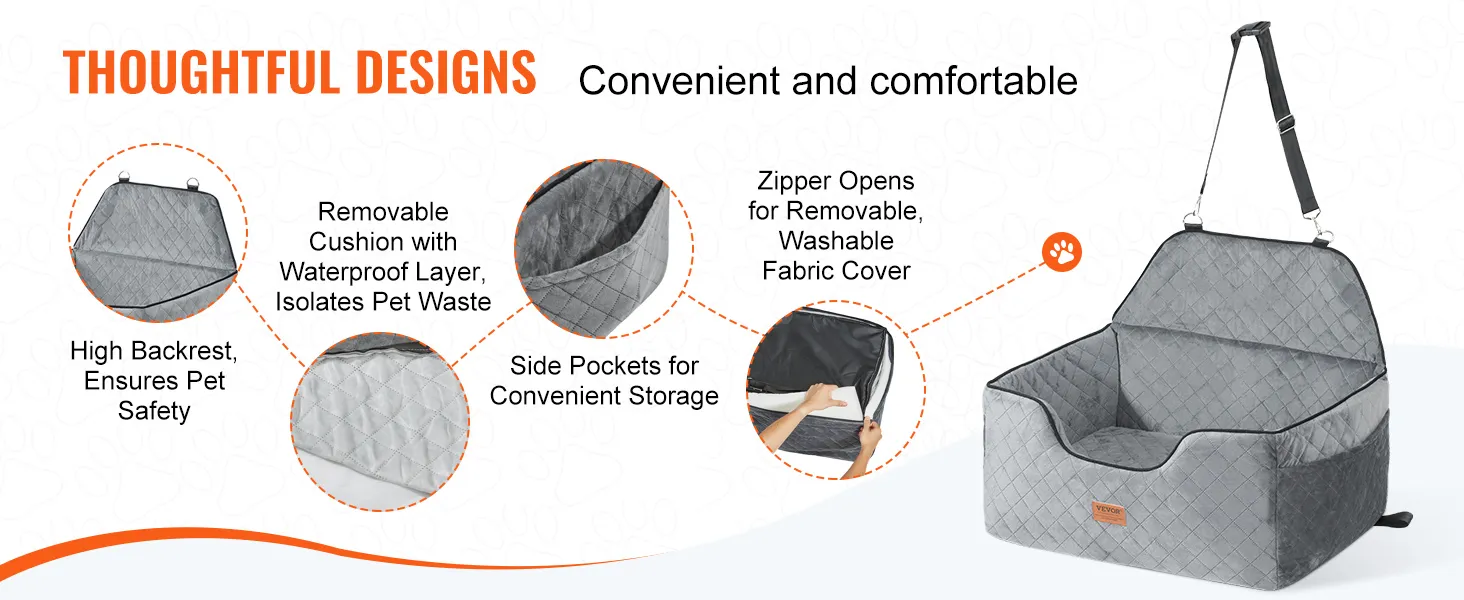 THOUGHTFUL DESIGNS Convenient and comfortable

High Backrest, Ensures Pet Safety

Removable Cushion with Waterproof Layer, Isolates Pet Waste

Side Pockets for Convenient Storage

Zipper Opens for Removable, Washable Fabric Cover

VEVOR